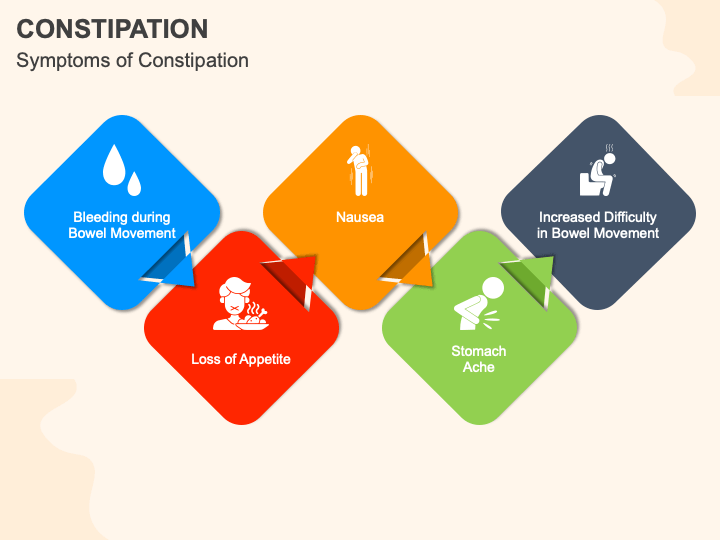 CONSTIPATION
Symptoms of Constipation

Bleeding during Bowel Movement

Loss of Appetite

Nausea

Stomach Ache

Increased Difficulty in Bowel Movement